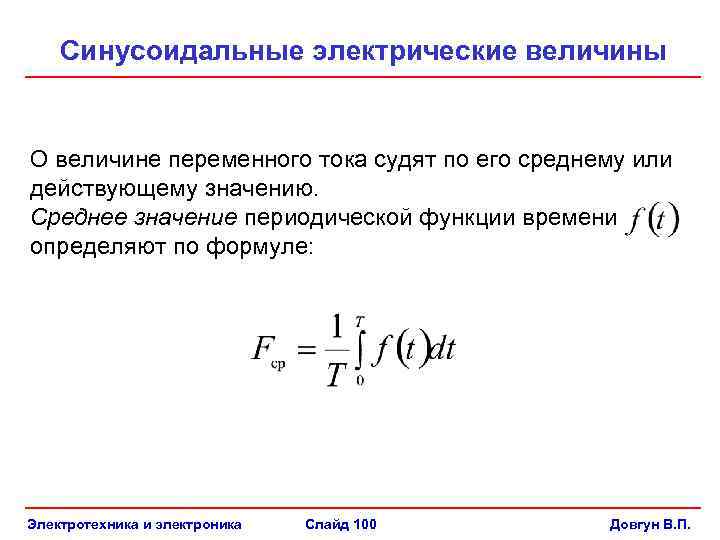 Синусоидальные электрические величины

О величине переменного тока судят по его среднему или действующему значению.
Среднее значение периодической функции времени $f(t)$ определяют по формуле:

$F_{ср} = \frac{1}{T}\int_{0}^{T} f(t)dt$

Электротехника и электроника Слайд 100 Довгун В.П.